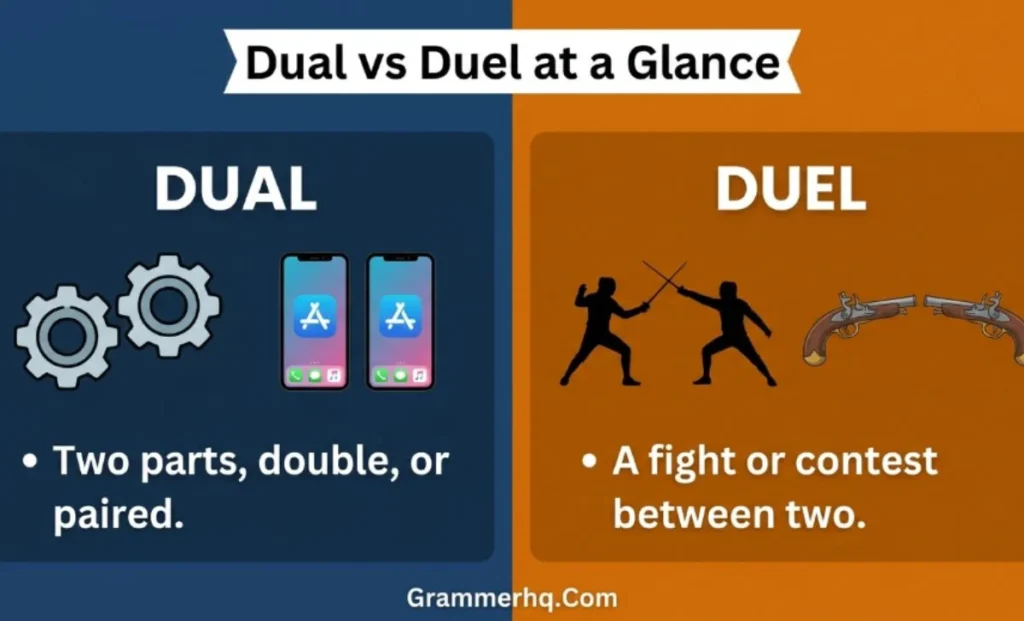 Dual vs Duel at a Glance

DUAL

• Two parts, double, or paired.

DUEL

• A fight or contest between two.

Grammerhq.Com